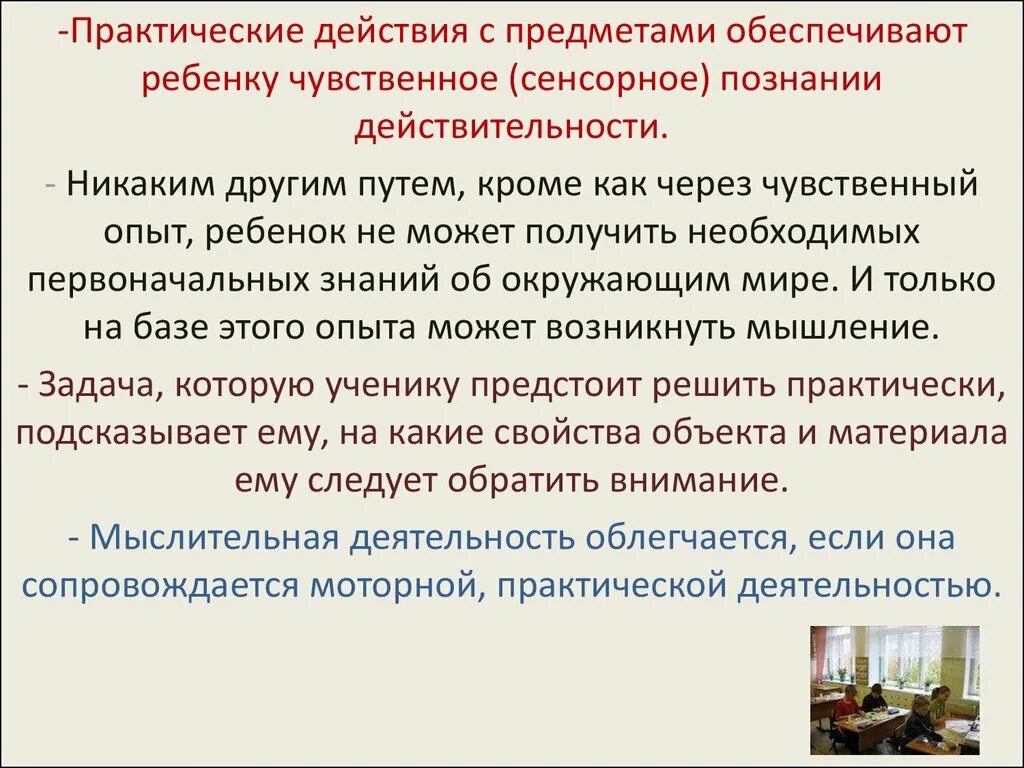 -Практические действия с предметами обеспечивают ребенку чувственное (сенсорное) познании действительности.

- Никаким другим путем, кроме как через чувственный опыт, ребенок не может получить необходимых первоначальных знаний об окружающим мире. И только на базе этого опыта может возникнуть мышление.

- Задача, которую ученику предстоит решить практически, подсказывает ему, на какие свойства объекта и материала ему следует обратить внимание.

- Мыслительная деятельность облегчается, если она сопровождается моторной, практической деятельностью.